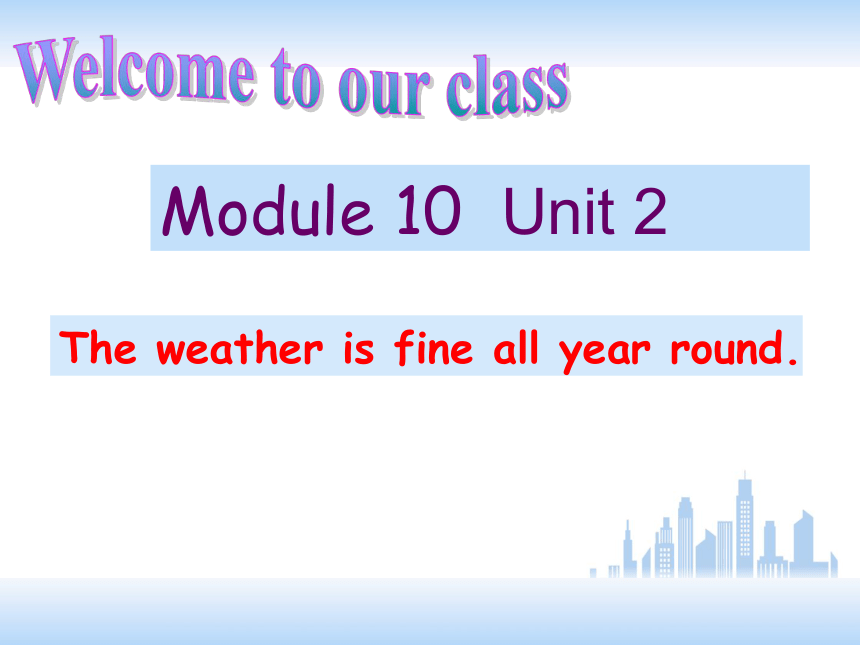 Welcome to our class

Module 10 Unit 2

The weather is fine all year round.